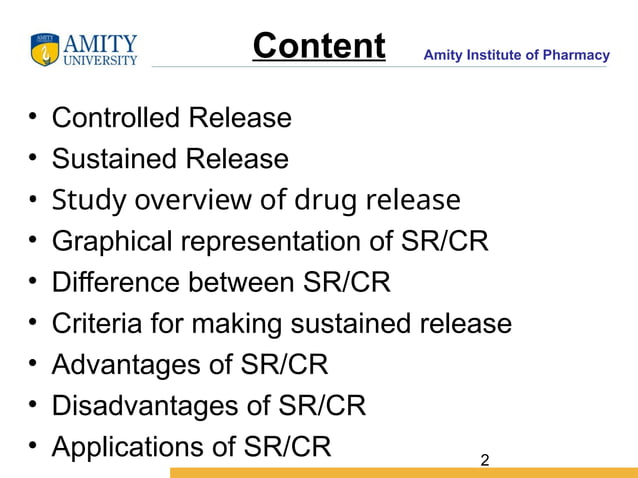 AMITY UNIVERSITY

Content

Amity Institute of Pharmacy

• Controlled Release
• Sustained Release
• Study overview of drug release
• Graphical representation of SR/CR
• Difference between SR/CR
• Criteria for making sustained release
• Advantages of SR/CR
• Disadvantages of SR/CR
• Applications of SR/CR

2